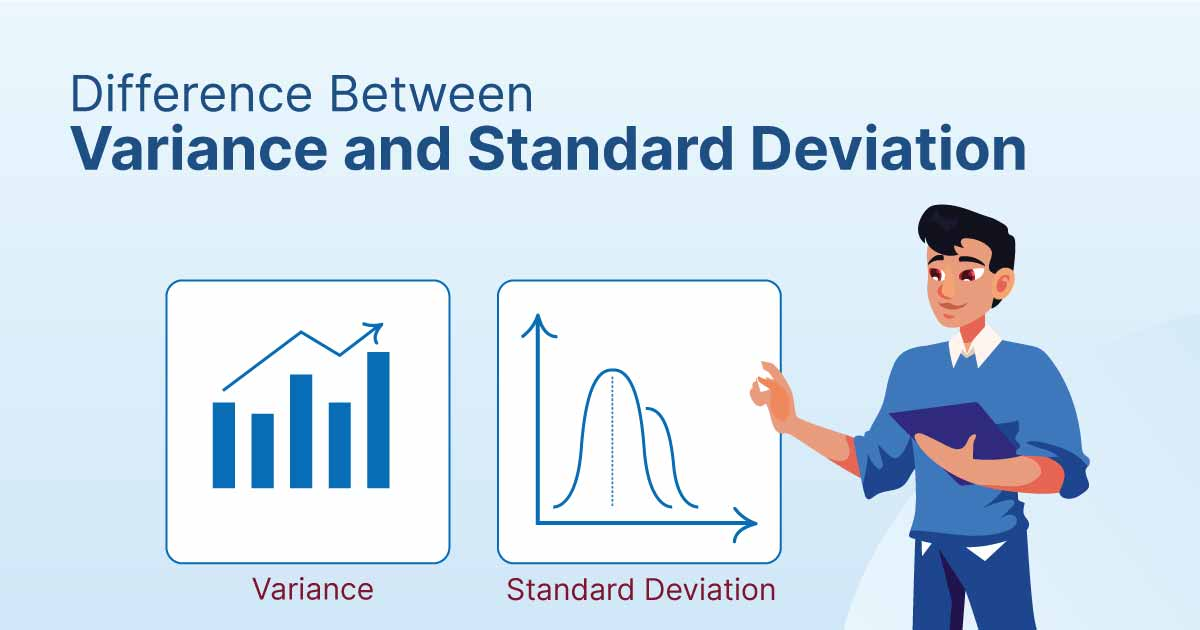 Difference Between
Variance and Standard Deviation

Variance

Standard Deviation